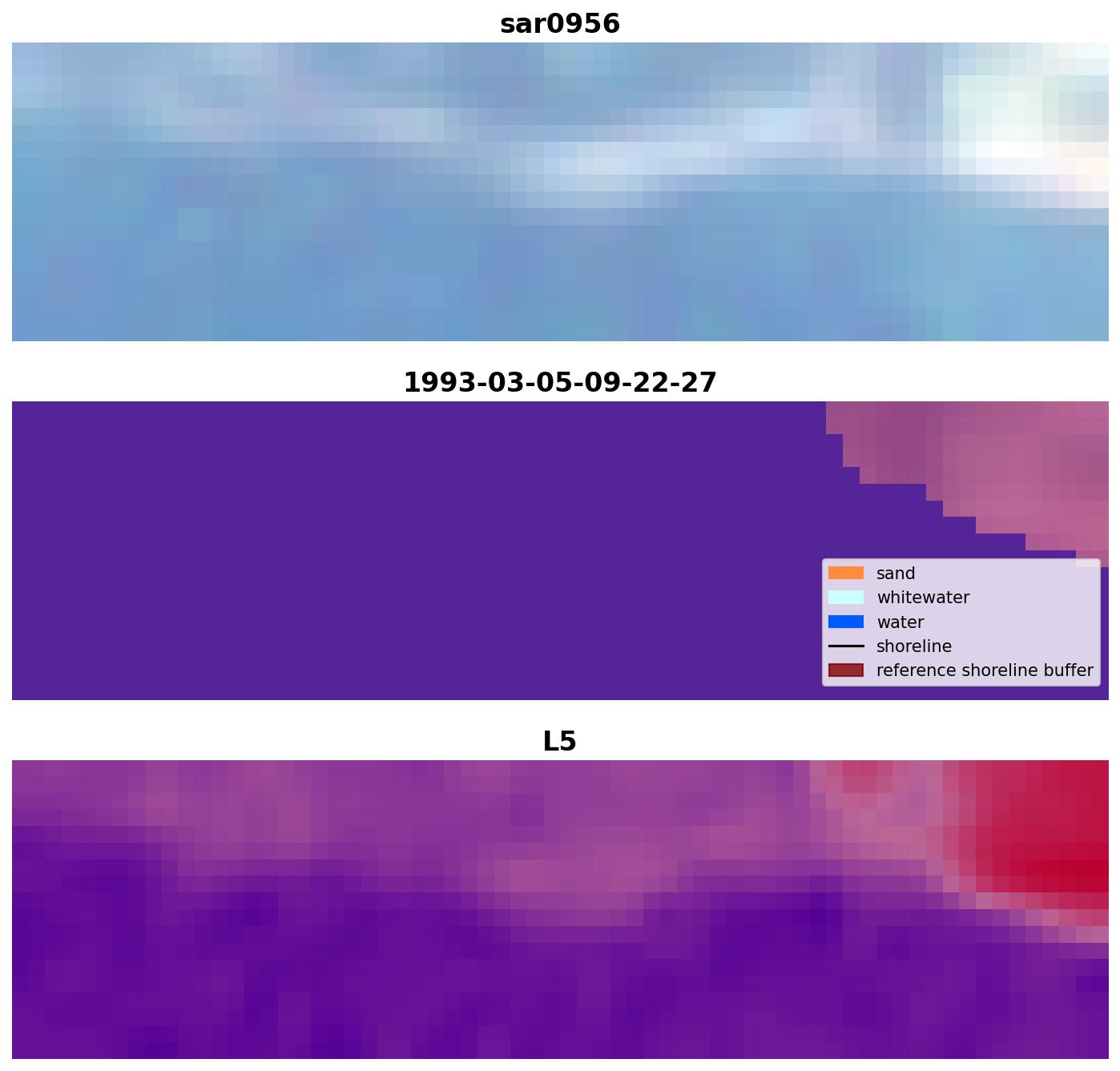 sar0956

1993-03-05-09-22-27

sand
whitewater
water
shoreline
reference shoreline buffer

L5